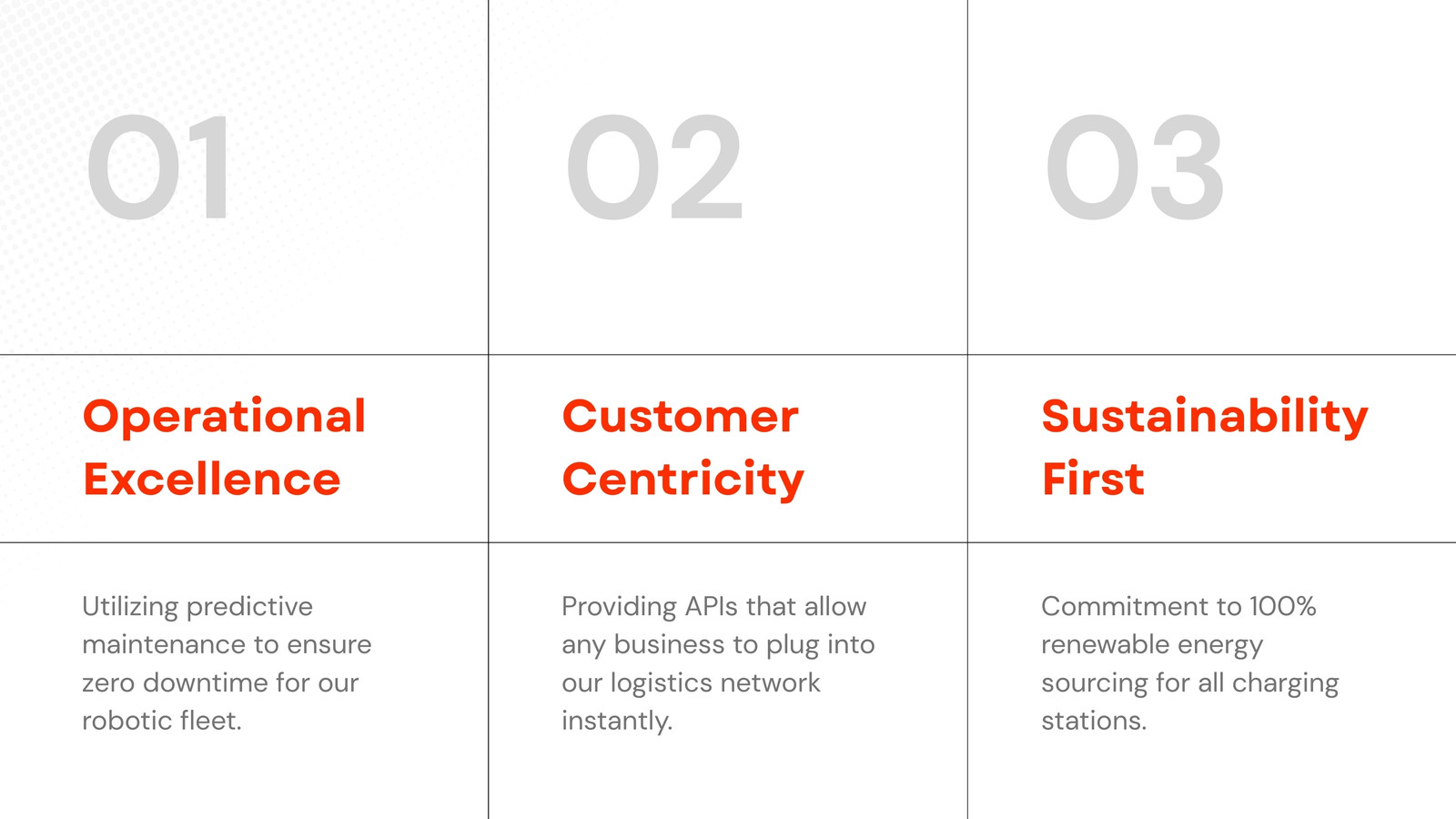 01

Operational Excellence

Utilizing predictive maintenance to ensure zero downtime for our robotic fleet.

02

Customer Centricity

Providing APIs that allow any business to plug into our logistics network instantly.

03

Sustainability First

Commitment to 100% renewable energy sourcing for all charging stations.